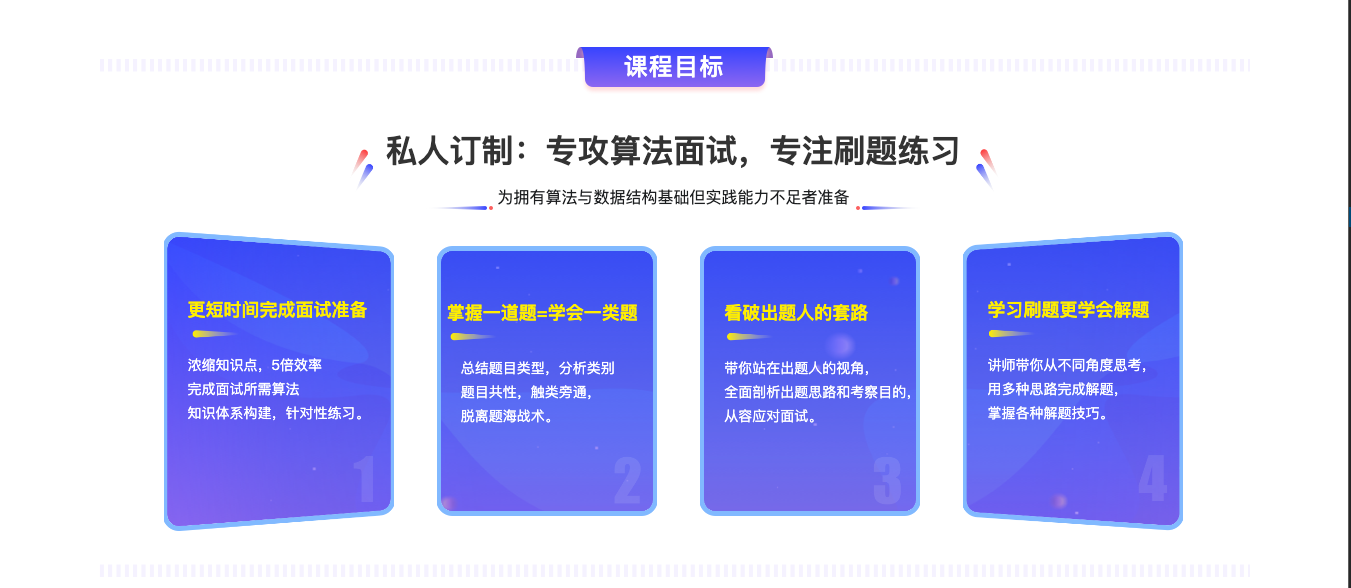 课程目标

私人订制：专攻算法面试，专注刷题练习

为拥有算法与数据结构基础但实践能力不足者准备

更短时间完成面试准备

浓缩知识点，5倍效率
完成面试所需算法
知识体系构建，针对性练习。

1

掌握一道题=学会一类题

总结题目类型，分析类别
题目共性，触类旁通，
脱离题海战术。

2

看破出题人的套路

带你站在出题人的视角，
全面剖析出题思路和考察目的，
从容应对面试。

3

学习刷题更学会解题

讲师带你从不同角度思考，
用多种思路完成解题，
掌握各种解题技巧。

4